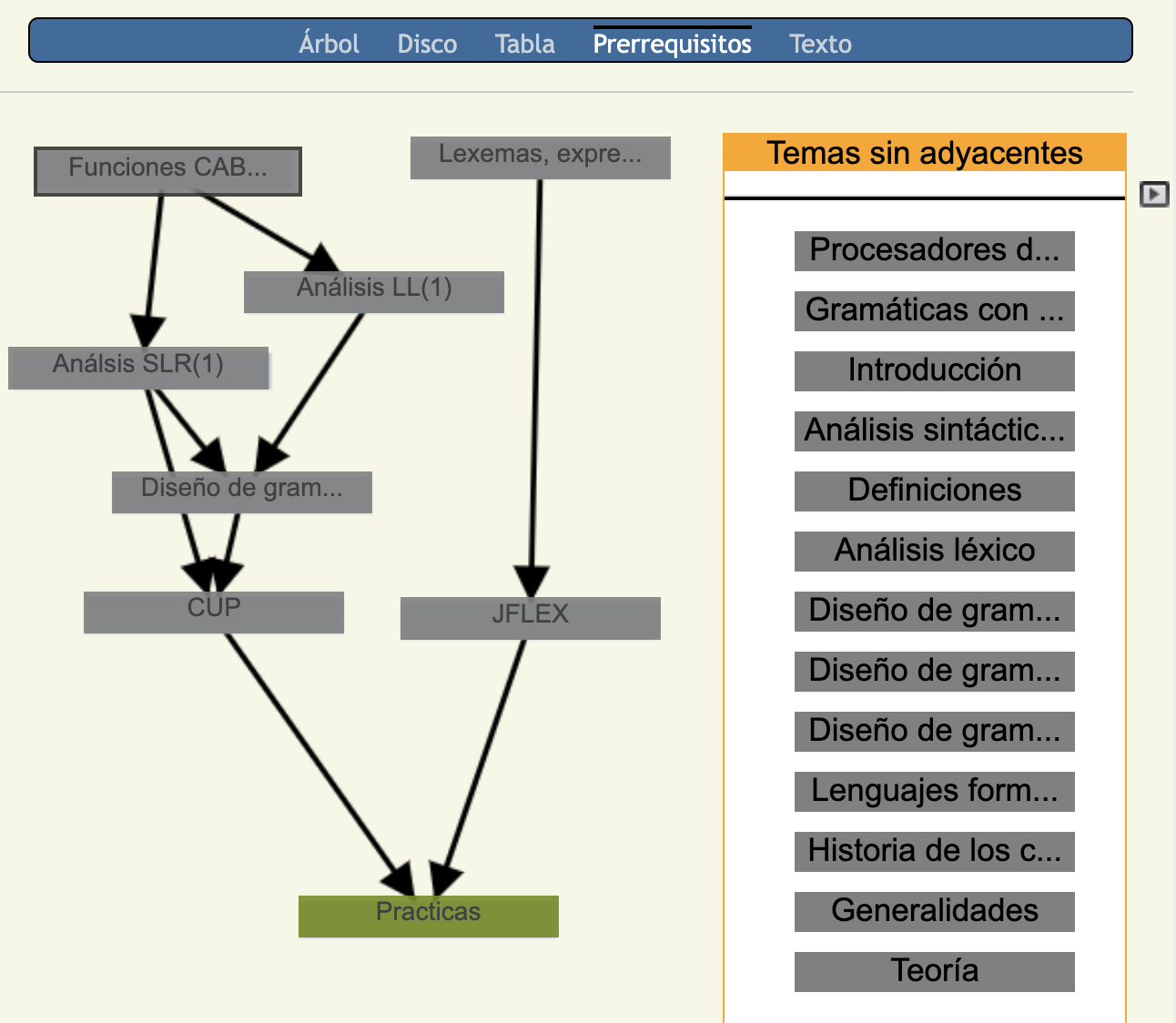 Árbol Disco Tabla Prerrequisitos Texto

Funciones CAB...

Lexemas, expre...

Análisis LL(1)

Análsis SLR(1)

Diseño de gram...

CUP

JFLEX

Practicas

Temas sin adyacentes

Procesadores d...

Gramáticas con ...

Introducción

Análisis sintáctic...

Definiciones

Análisis léxico

Diseño de gram...

Diseño de gram...

Diseño de gram...

Lenguajes form...

Historia de los c...

Generalidades

Teoría